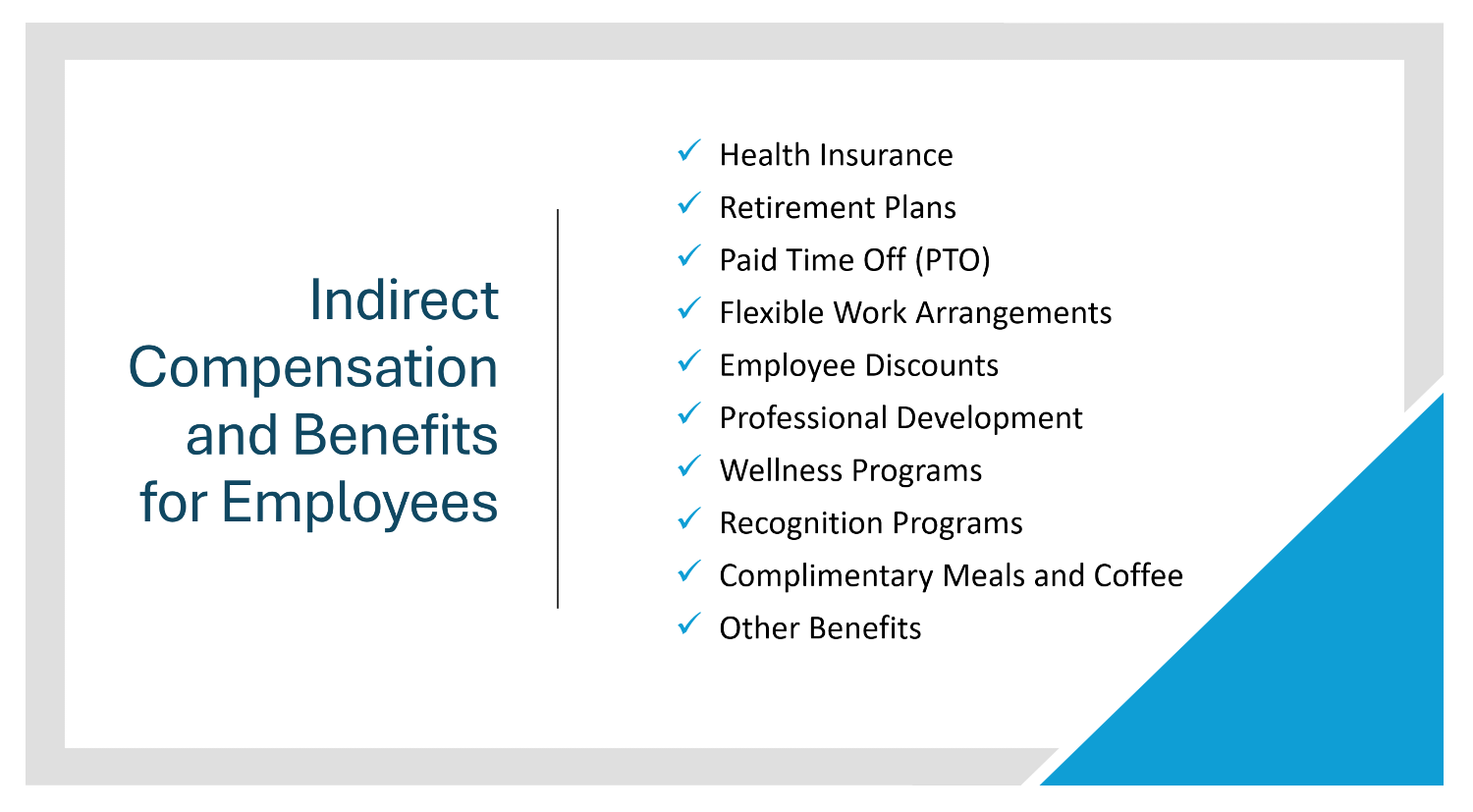 Indirect Compensation and Benefits for Employees

✓ Health Insurance
✓ Retirement Plans
✓ Paid Time Off (PTO)
✓ Flexible Work Arrangements
✓ Employee Discounts
✓ Professional Development
✓ Wellness Programs
✓ Recognition Programs
✓ Complimentary Meals and Coffee
✓ Other Benefits